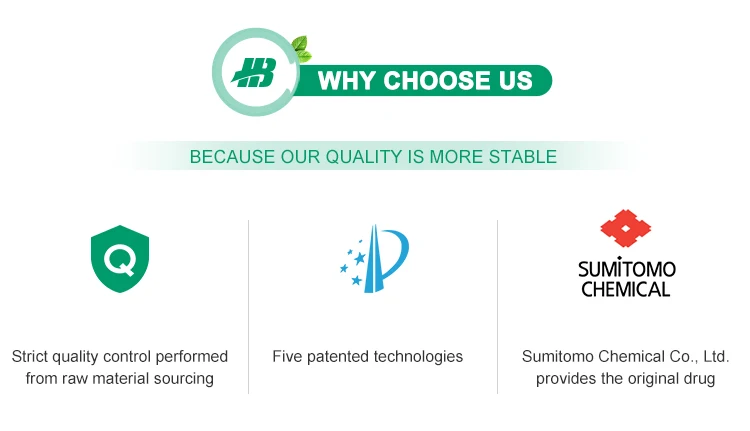 HB WHY CHOOSE US

BECAUSE OUR QUALITY IS MORE STABLE

Q

Strict quality control performed from raw material sourcing

Five patented technologies

SUMITOMO CHEMICAL

Sumitomo Chemical Co., Ltd. provides the original drug